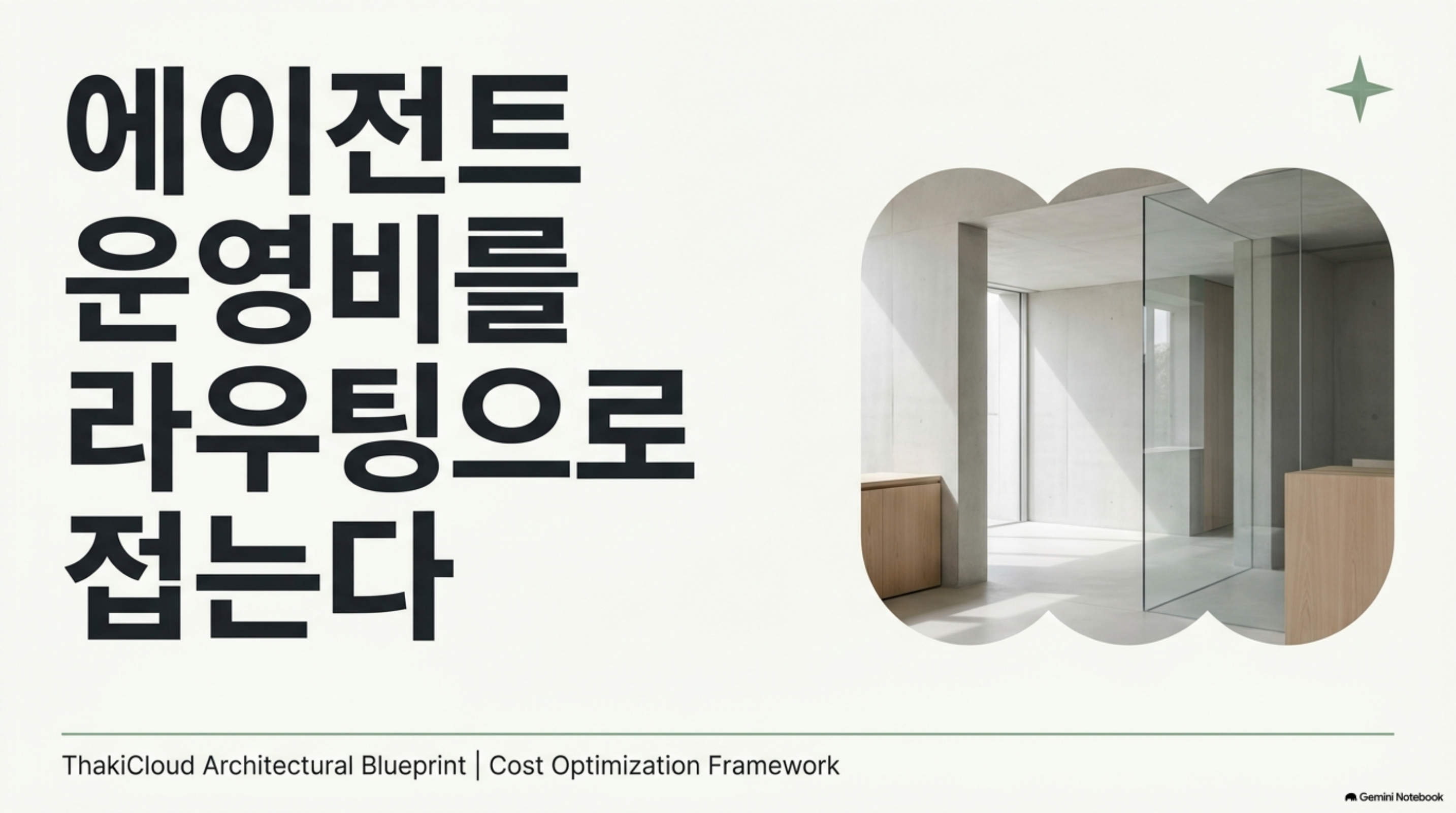 에이전트 운영비를 라우팅으로 접는다

ThakiCloud Architectural Blueprint | Cost Optimization Framework

Gemini Notebook